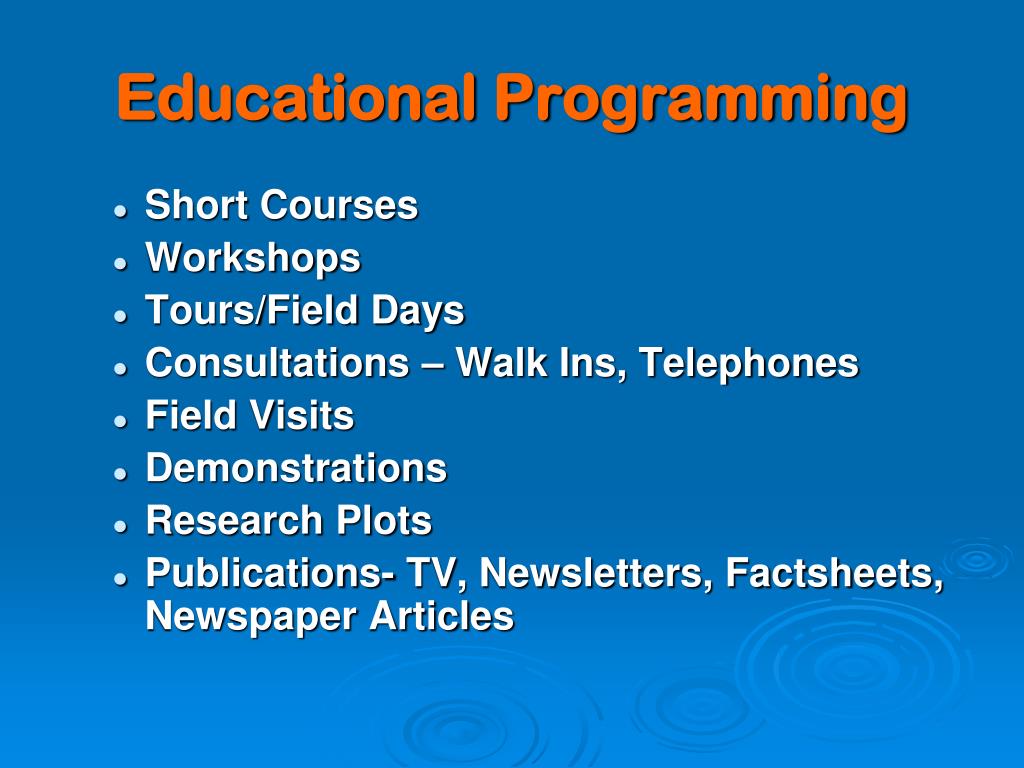 Educational Programming

- Short Courses
- Workshops
- Tours/Field Days
- Consultations – Walk Ins, Telephones
- Field Visits
- Demonstrations
- Research Plots
- Publications- TV, Newsletters, Factsheets, Newspaper Articles